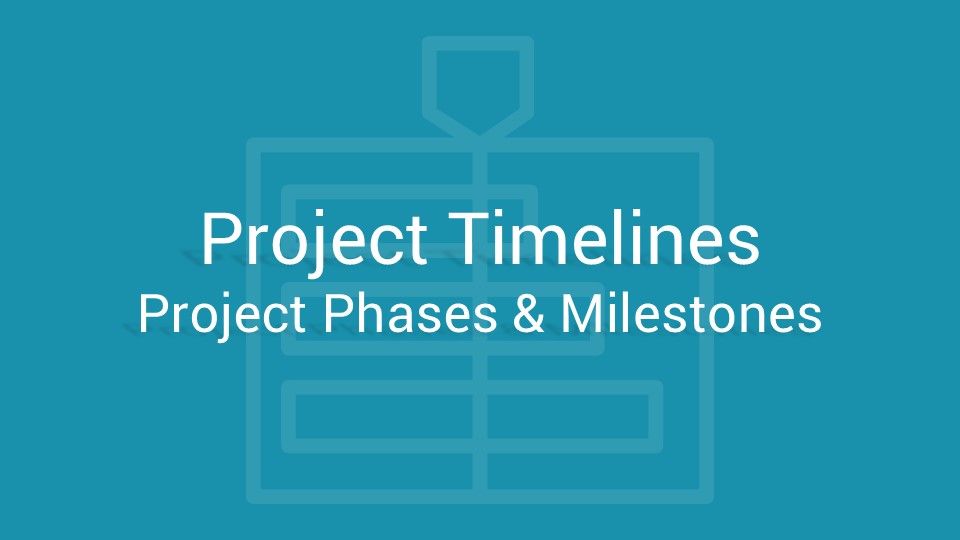 Project Timelines
Project Phases & Milestones